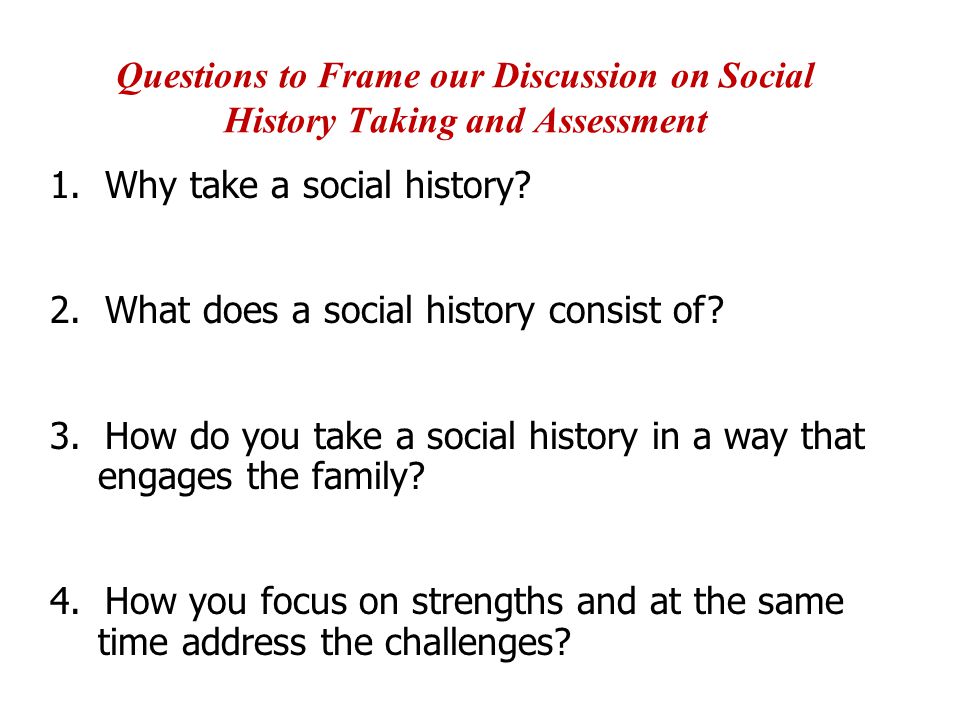 Questions to Frame our Discussion on Social History Taking and Assessment

1. Why take a social history?

2. What does a social history consist of?

3. How do you take a social history in a way that engages the family?

4. How you focus on strengths and at the same time address the challenges?